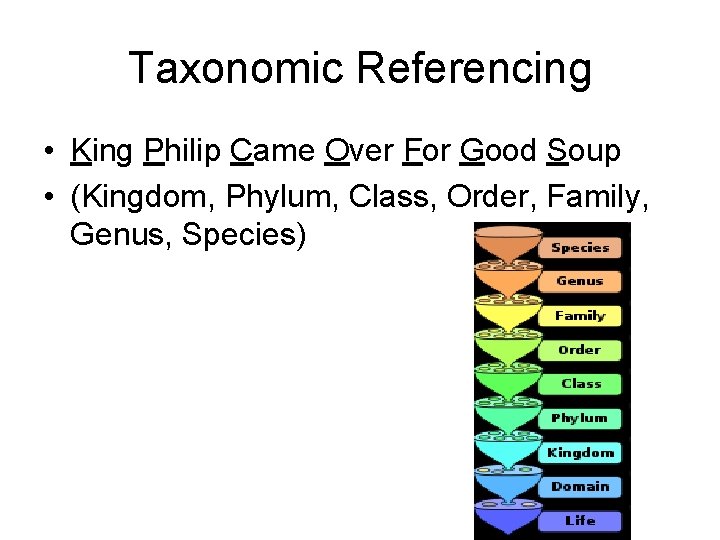 Taxonomic Referencing

• King Philip Came Over For Good Soup
• (Kingdom, Phylum, Class, Order, Family, Genus, Species)

Species
Genus
Family
Order
Class
Phylum
Kingdom
Domain
Life